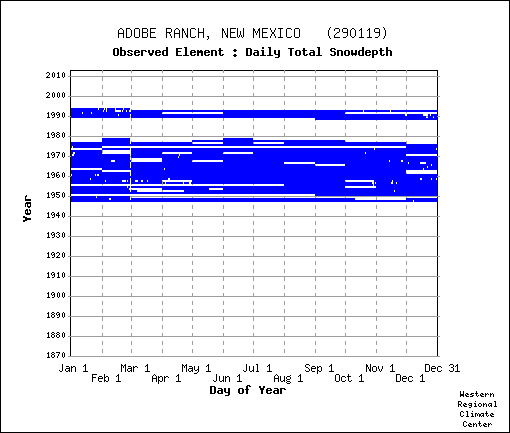 ADOBE RANCH, NEW MEXICO (290119)
Observed Element : Daily Total Snowdepth

Year

2010
2000
1990
1980
1970
1960
1950
1940
1930
1920
1910
1900
1890
1880
1870

Jan 1
Feb 1
Mar 1
Apr 1
May 1
Jun 1
Jul 1
Aug 1
Sep 1
Oct 1
Nov 1
Dec 1
Dec 31

Day of Year

Western Regional Climate Center